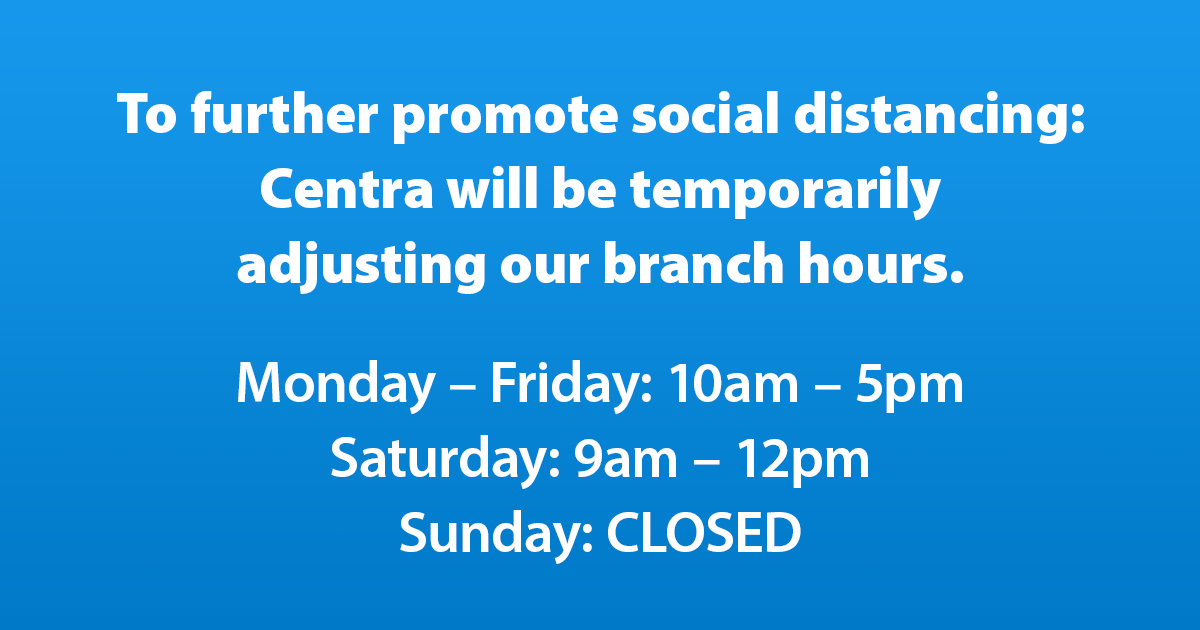 To further promote social distancing: Centra will be temporarily adjusting our branch hours.

Monday – Friday: 10am – 5pm
Saturday: 9am – 12pm
Sunday: CLOSED